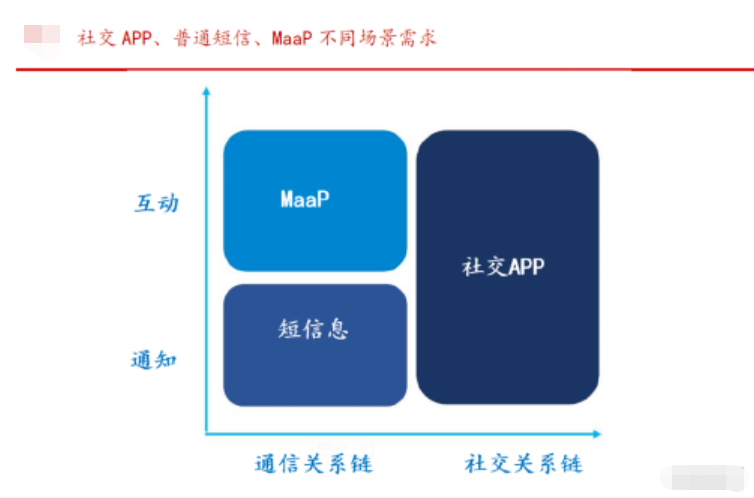 社交 APP、普通短信、MaaP 不同场景需求

互动

通知

MaaP

短信息

社交APP

通信关系链

社交关系链